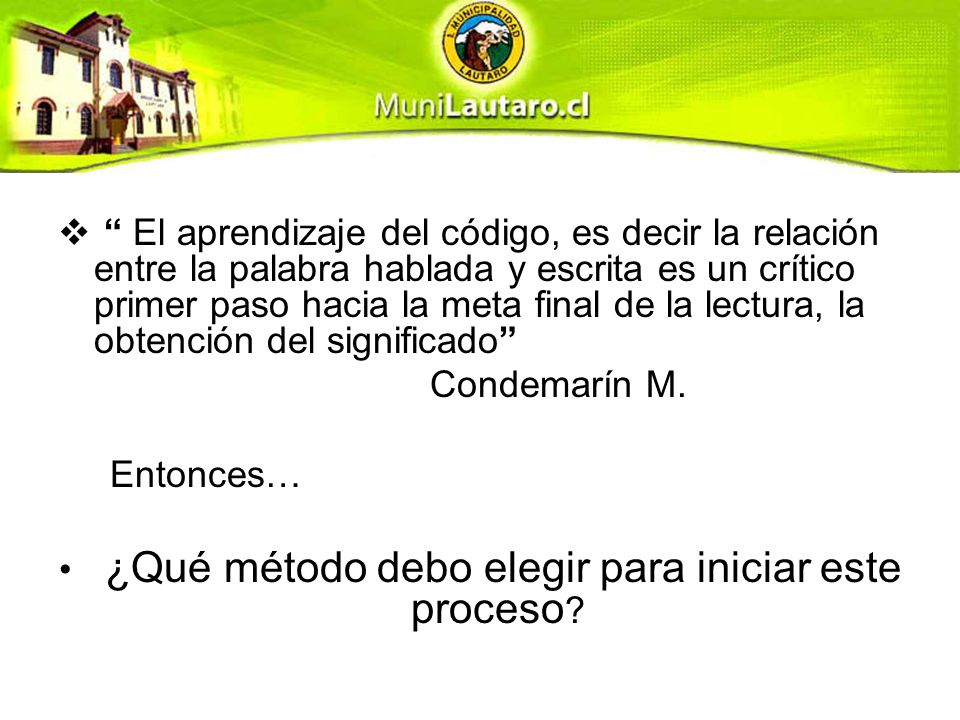 I. MUNICIPALIDAD
LAUTARO

MuniLautaro.cl

❖ “ El aprendizaje del código, es decir la relación entre la palabra hablada y escrita es un crítico primer paso hacia la meta final de la lectura, la obtención del significado”

Condemarín M.

Entonces…

• ¿Qué método debo elegir para iniciar este proceso?